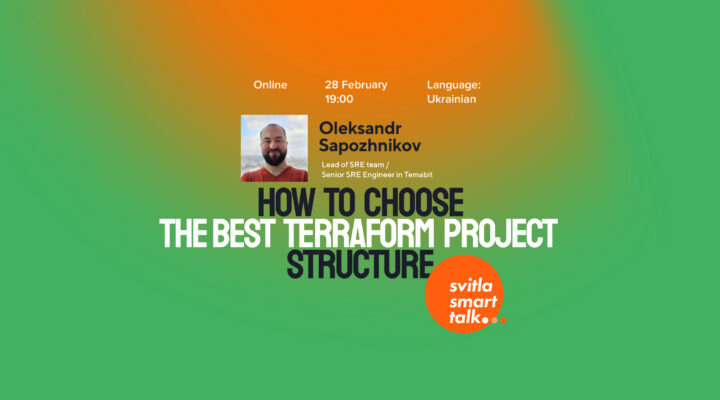 Online

28 February
19:00

Language:
Ukrainian

Oleksandr
Sapozhnikov

Lead of SRE team /
Senior SRE Engineer in Temabit

HOW TO CHOOSE
THE BEST TERRAFORM PROJECT
STRUCTURE

svitla
smart
talk